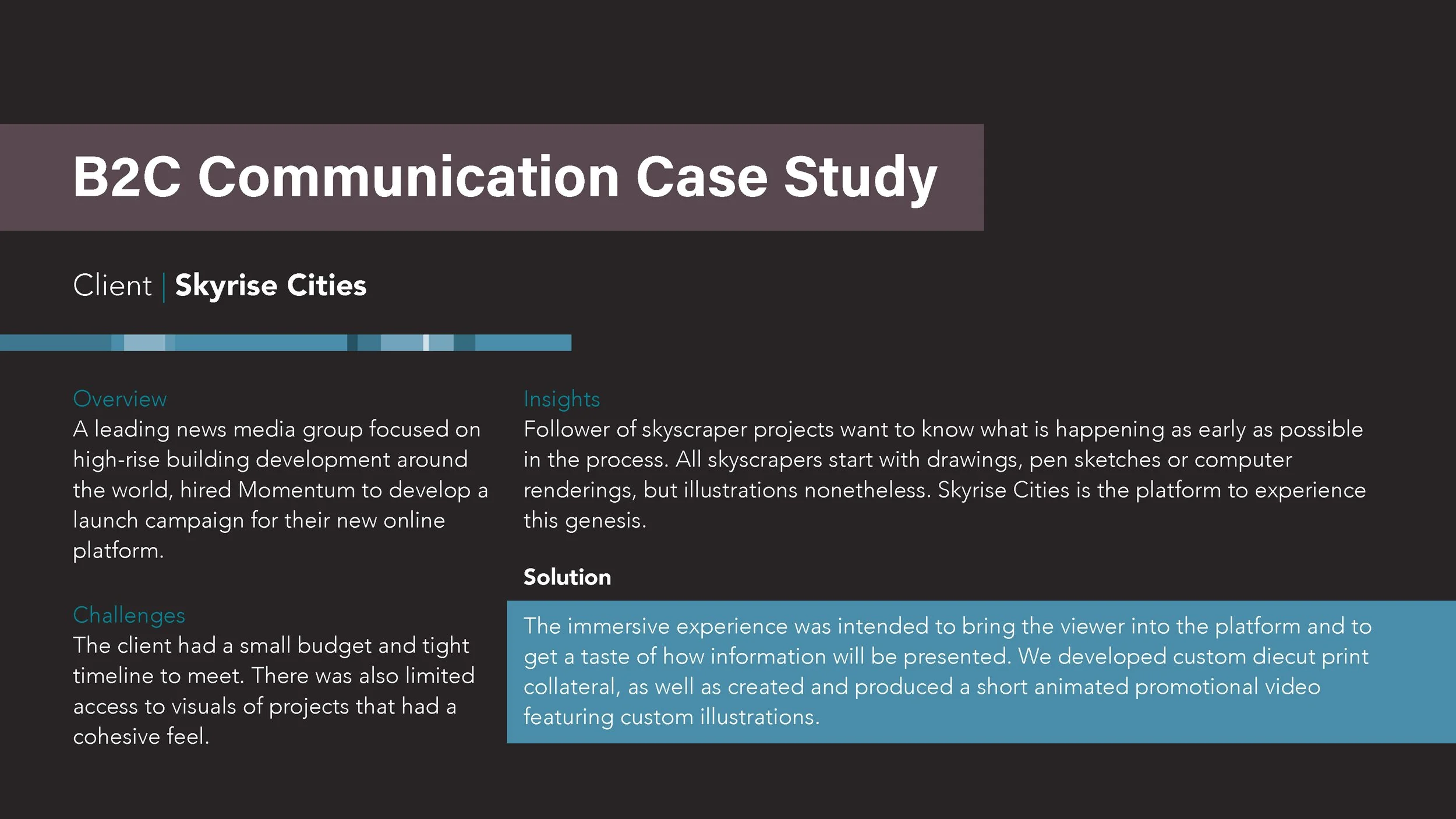 B2C Communication Case Study

Client | Skyrise Cities

Overview
A leading news media group focused on high-rise building development around the world, hired Momentum to develop a launch campaign for their new online platform.

Challenges
The client had a small budget and tight timeline to meet. There was also limited access to visuals of projects that had a cohesive feel.

Insights
Follower of skyscraper projects want to know what is happening as early as possible in the process. All skyscrapers start with drawings, pen sketches or computer renderings, but illustrations nonetheless. Skyrise Cities is the platform to experience this genesis.

Solution
The immersive experience was intended to bring the viewer into the platform and to get a taste of how information will be presented. We developed custom diecut print collateral, as well as created and produced a short animated promotional video featuring custom illustrations.